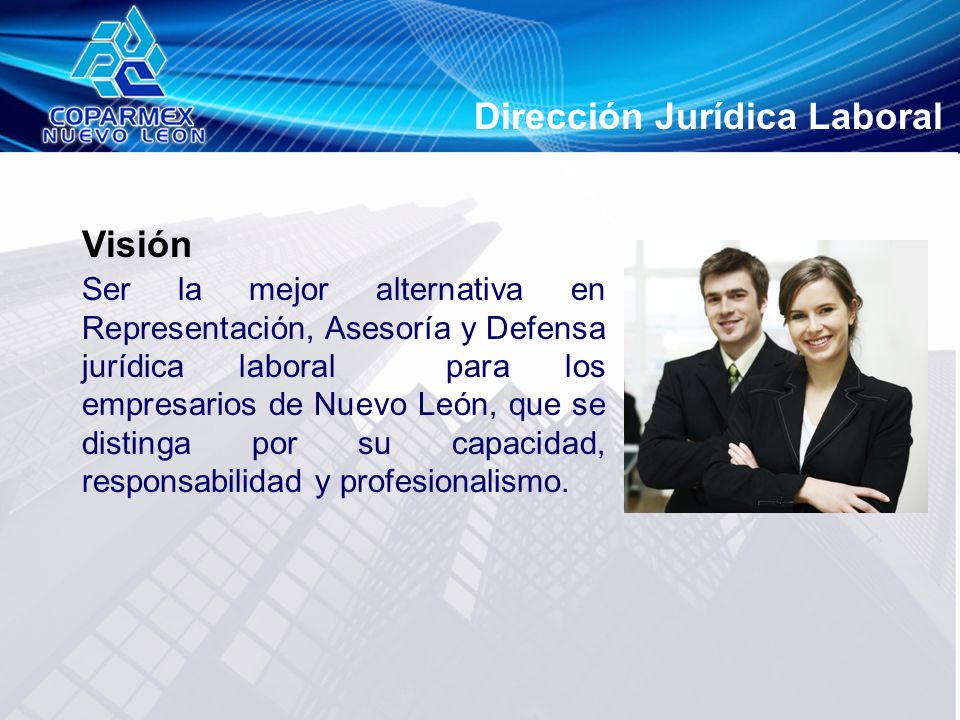 COPARMEX
NUEVO LEON

Dirección Jurídica Laboral

Visión

Ser la mejor alternativa en Representación, Asesoría y Defensa jurídica laboral para los empresarios de Nuevo León, que se distinga por su capacidad, responsabilidad y profesionalismo.